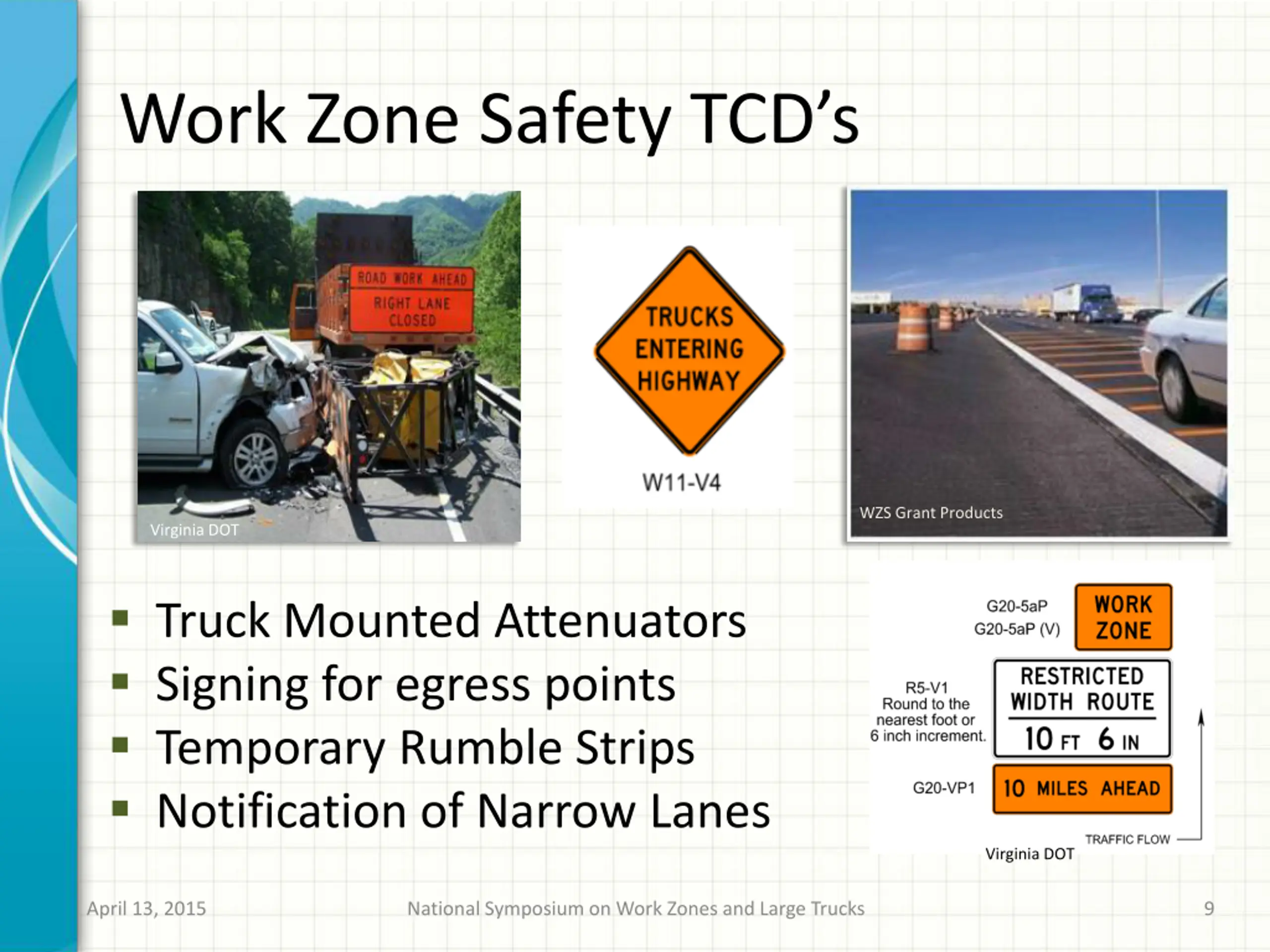 Work Zone Safety TCD's

ROAD WORK AHEAD
RIGHT LANE CLOSED

Virginia DOT

TRUCKS ENTERING HIGHWAY

W11-V4

WZS Grant Products

▪ Truck Mounted Attenuators
▪ Signing for egress points
▪ Temporary Rumble Strips
▪ Notification of Narrow Lanes

G20-5aP
G20-5aP (V)

WORK ZONE

R5-V1
Round to the nearest foot or 6 inch increment.

RESTRICTED WIDTH ROUTE
10 FT 6 IN

G20-VP1

10 MILES AHEAD

TRAFFIC FLOW

Virginia DOT

April 13, 2015

National Symposium on Work Zones and Large Trucks

9